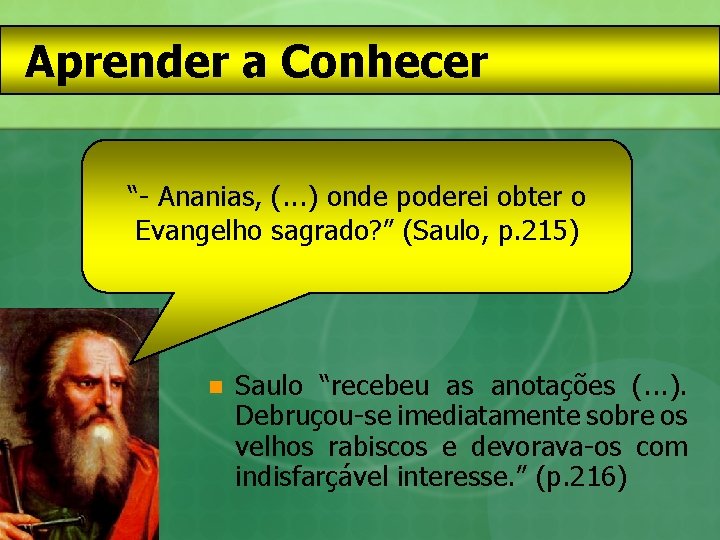 Aprender a Conhecer

“- Ananias, (...) onde poderei obter o Evangelho sagrado?” (Saulo, p.215)

Saulo “recebeu as anotações (...). Debruçou-se imediatamente sobre os velhos rabiscos e devorava-os com indisfarçável interesse.” (p.216)